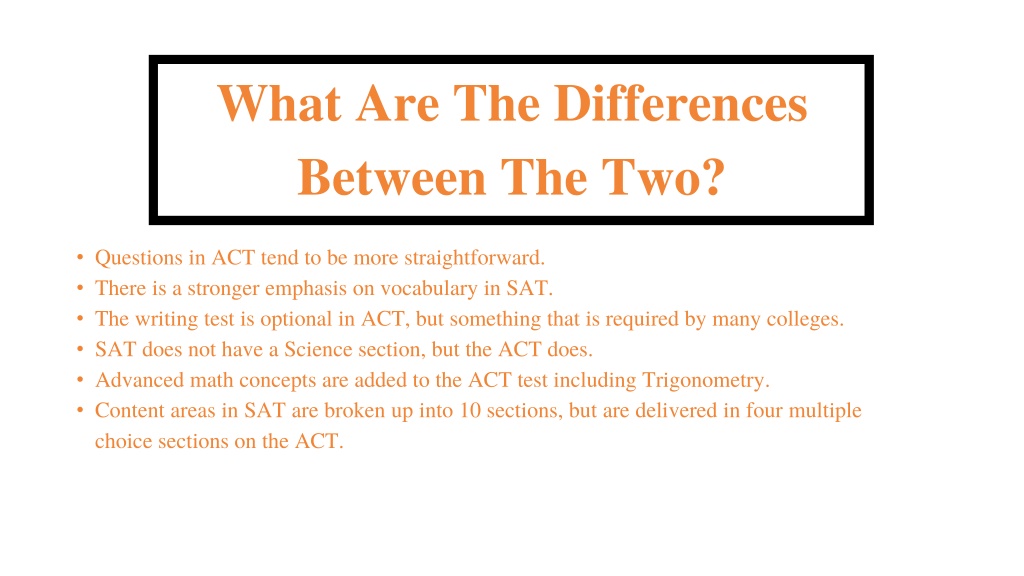 What Are The Differences Between The Two?

• Questions in ACT tend to be more straightforward.
• There is a stronger emphasis on vocabulary in SAT.
• The writing test is optional in ACT, but something that is required by many colleges.
• SAT does not have a Science section, but the ACT does.
• Advanced math concepts are added to the ACT test including Trigonometry.
• Content areas in SAT are broken up into 10 sections, but are delivered in four multiple choice sections on the ACT.